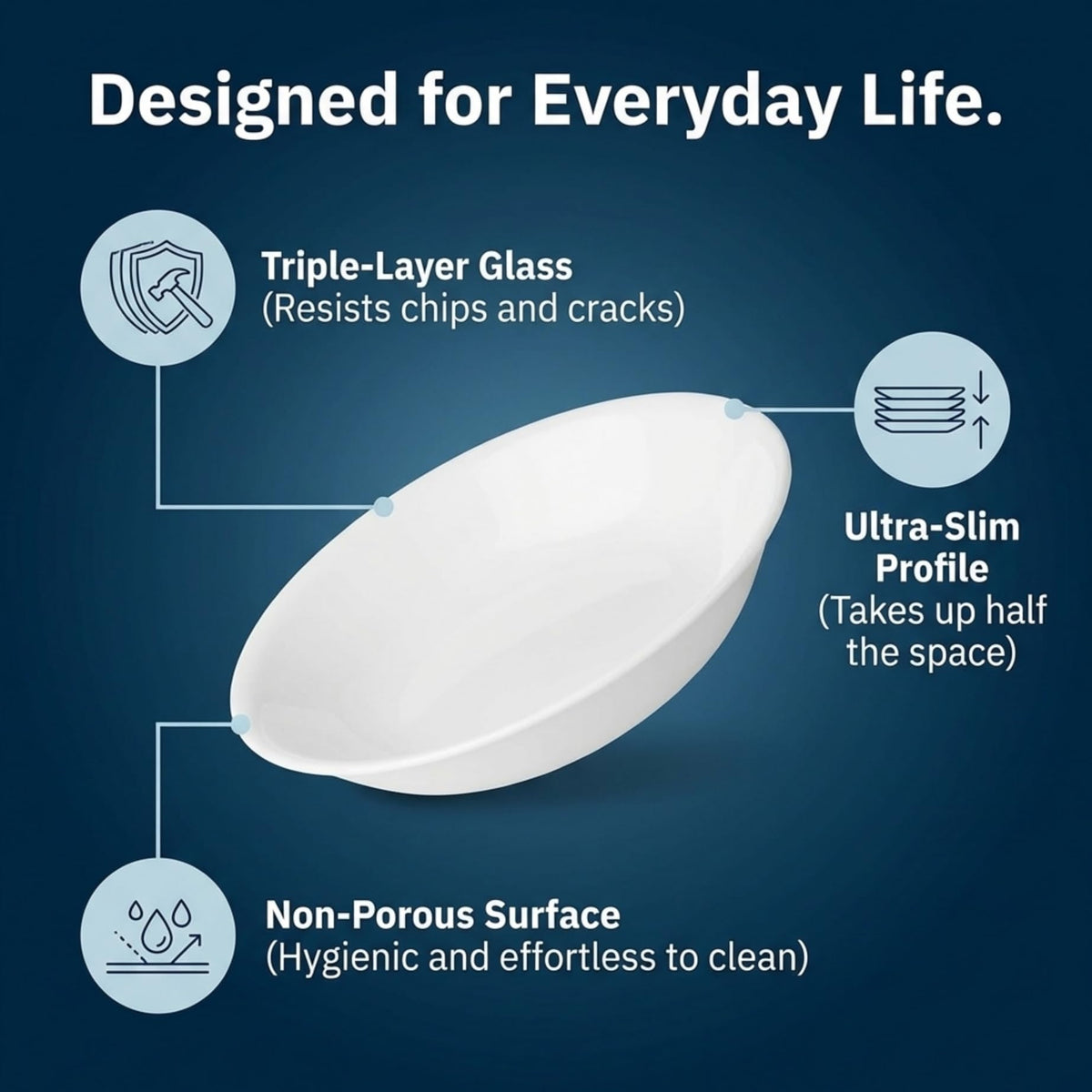 Designed for Everyday Life.

Triple-Layer Glass
(Resists chips and cracks)

Ultra-Slim Profile
(Takes up half the space)

Non-Porous Surface
(Hygienic and effortless to clean)